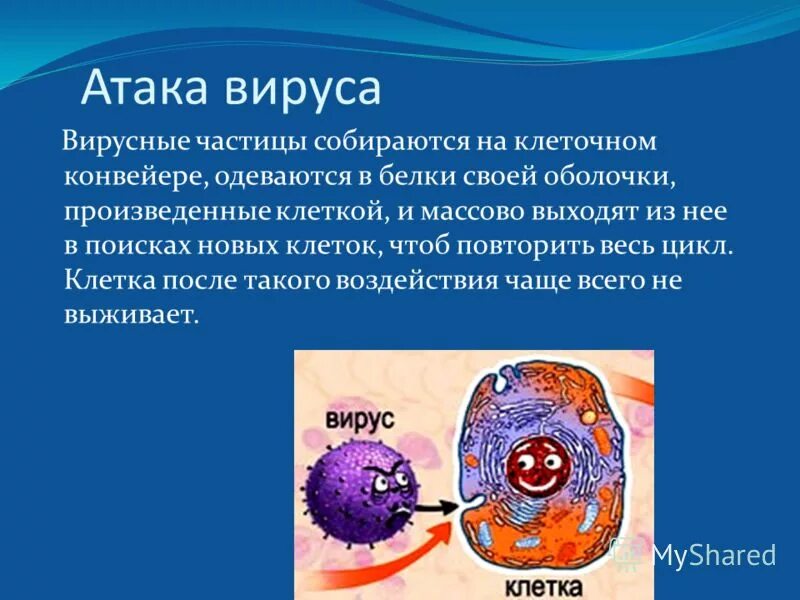 Атака вируса

Вирусные частицы собираются на клеточном конвейере, одеваются в белки своей оболочки, произведенные клеткой, и массово выходят из нее в поисках новых клеток, чтоб повторить весь цикл. Клетка после такого воздействия чаще всего не выживает.

вирус

клетка

MyShared